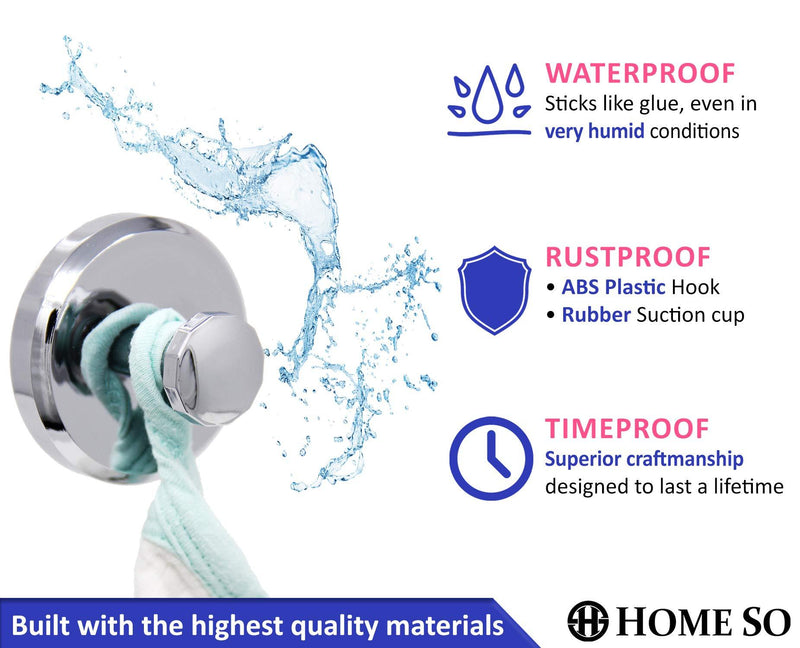 WATERPROOF
Sticks like glue, even in very humid conditions

RUSTPROOF
• ABS Plastic Hook
• Rubber Suction cup

TIMEPROOF
Superior craftmanship designed to last a lifetime

Built with the highest quality materials

HOME SO